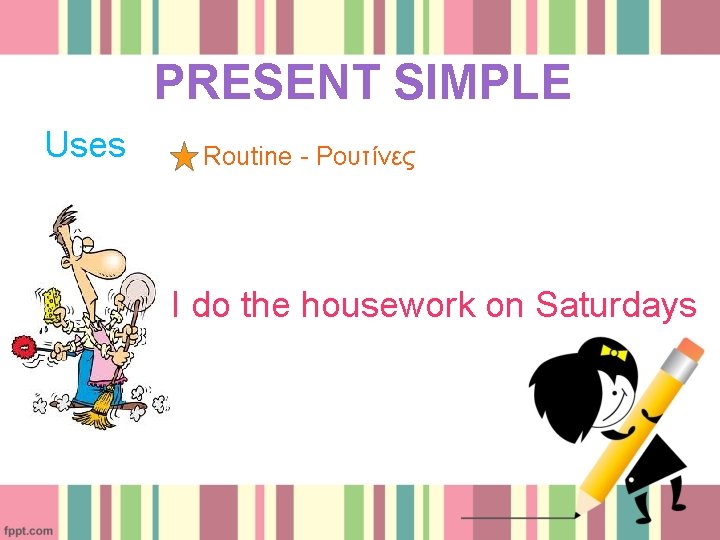 PRESENT SIMPLE

Uses

Routine - Ρουτίνες

I do the housework on Saturdays

fppt.com